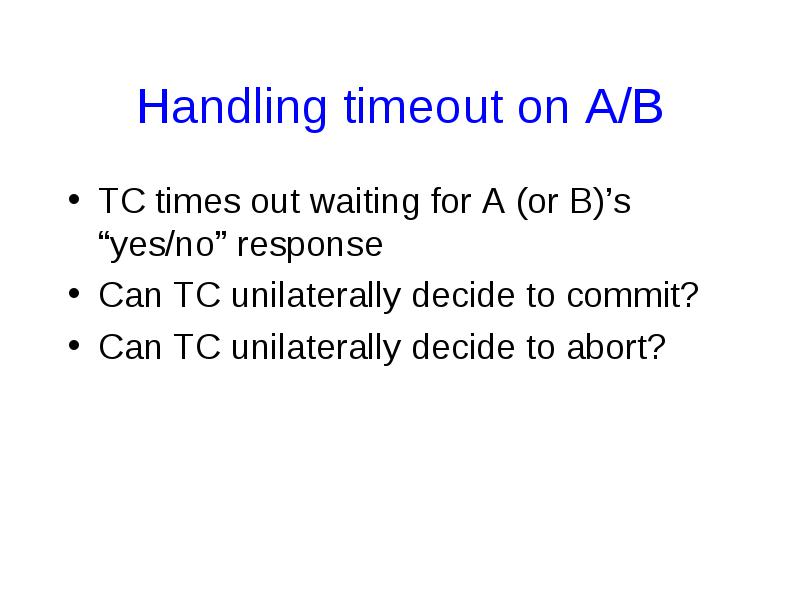 Handling timeout on A/B

• TC times out waiting for A (or B)’s “yes/no” response
• Can TC unilaterally decide to commit?
• Can TC unilaterally decide to abort?